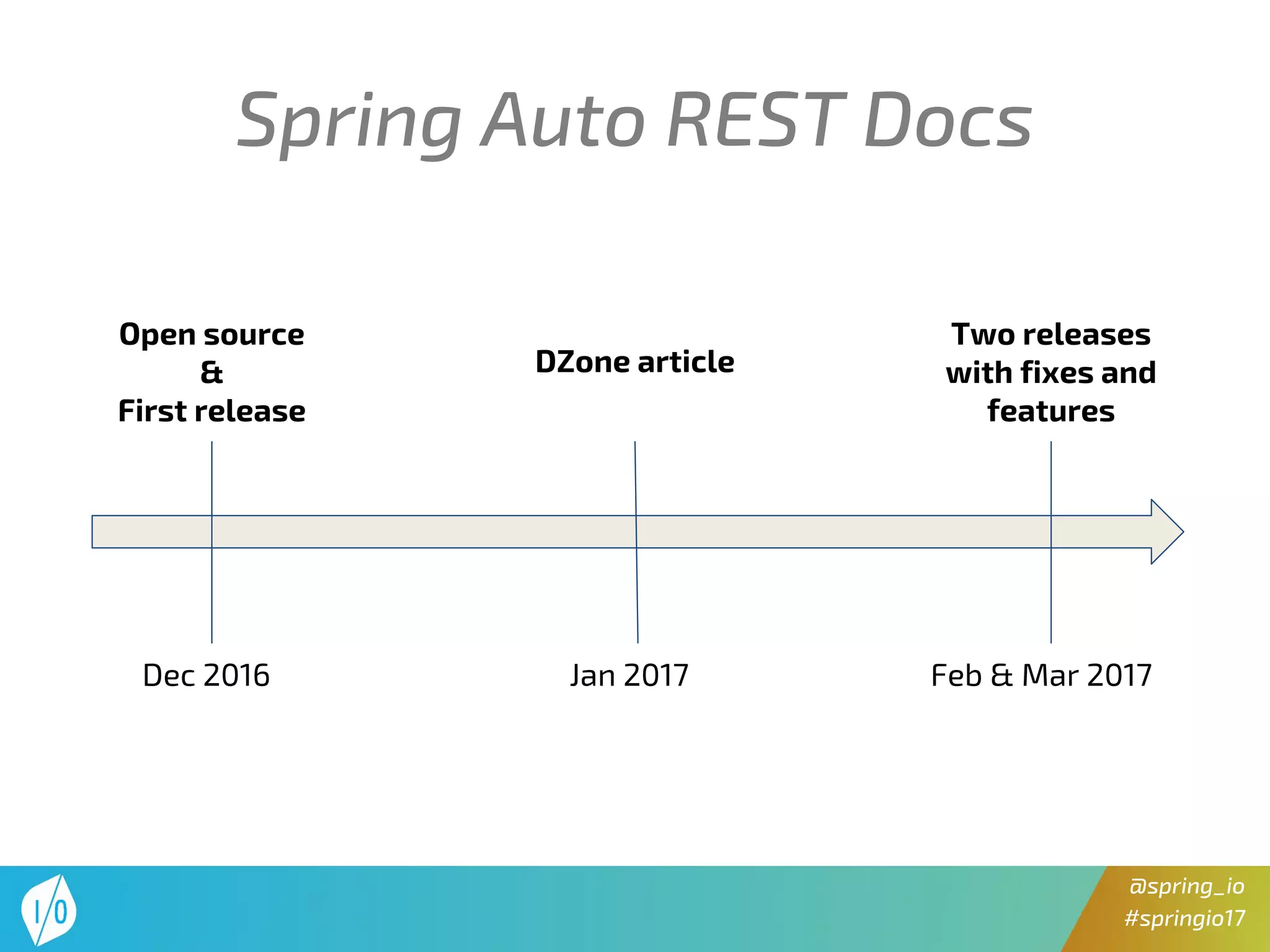 Spring Auto REST Docs

Open source
&
First release

DZone article

Two releases
with fixes and
features

Dec 2016

Jan 2017

Feb & Mar 2017

I/O

@spring_io
#springio17